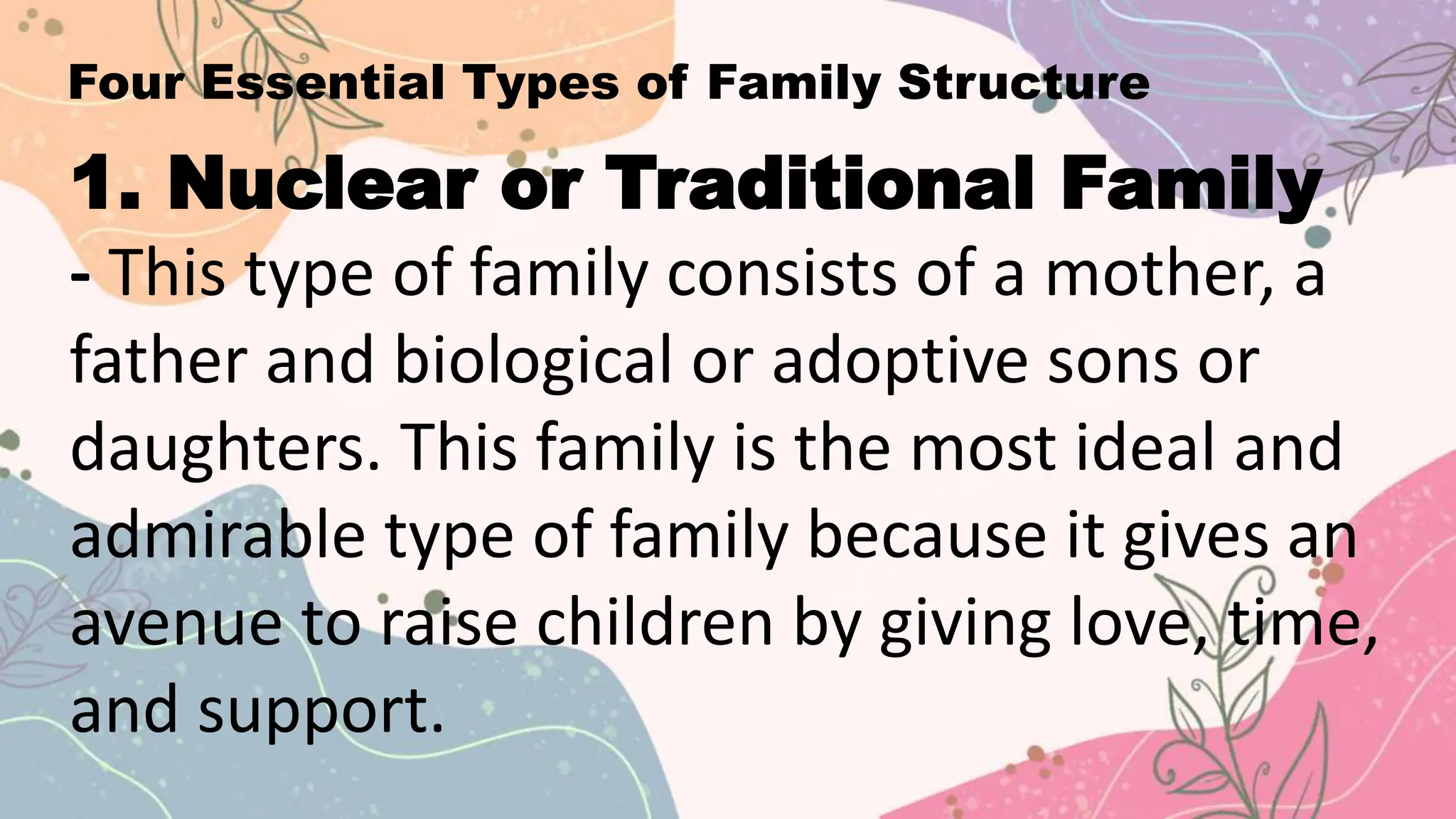 Four Essential Types of Family Structure

1. Nuclear or Traditional Family

- This type of family consists of a mother, a father and biological or adoptive sons or daughters. This family is the most ideal and admirable type of family because it gives an avenue to raise children by giving love, time, and support.